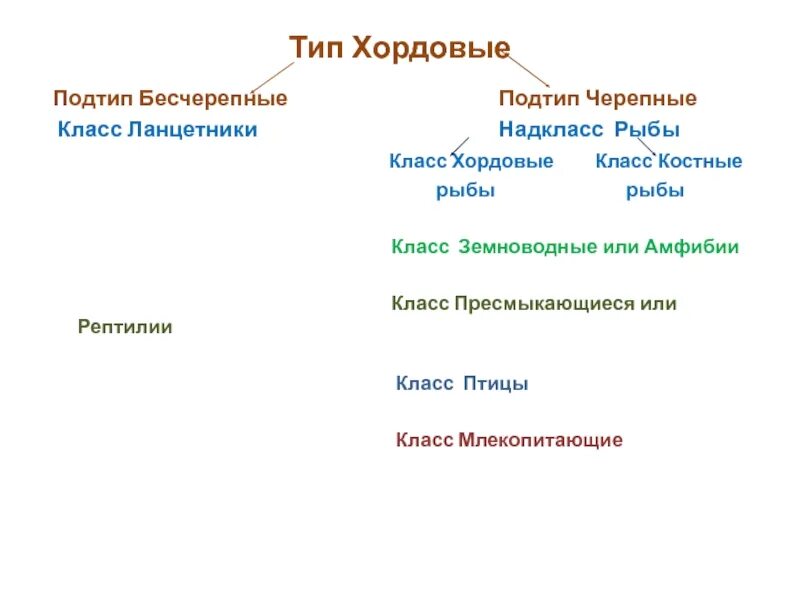 Тип Хордовые

Подтип Бесчерепные
Класс Ланцетники

Подтип Черепные
Надкласс Рыбы

Класс Хордовые рыбы

Класс Костные рыбы

Класс Земноводные или Амфибии

Класс Пресмыкающиеся или

Рептилии

Класс Птицы

Класс Млекопитающие